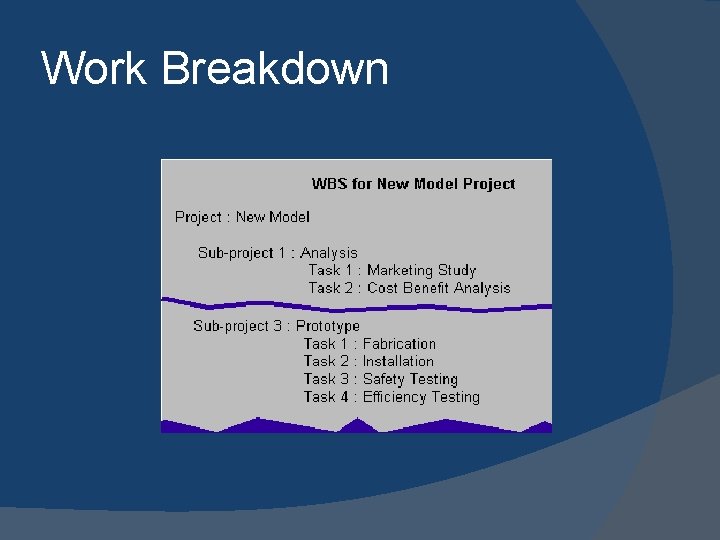 Work Breakdown

WBS for New Model Project

Project : New Model

Sub-project 1 : Analysis
Task 1 : Marketing Study
Task 2 : Cost Benefit Analysis

Sub-project 3 : Prototype
Task 1 : Fabrication
Task 2 : Installation
Task 3 : Safety Testing
Task 4 : Efficiency Testing